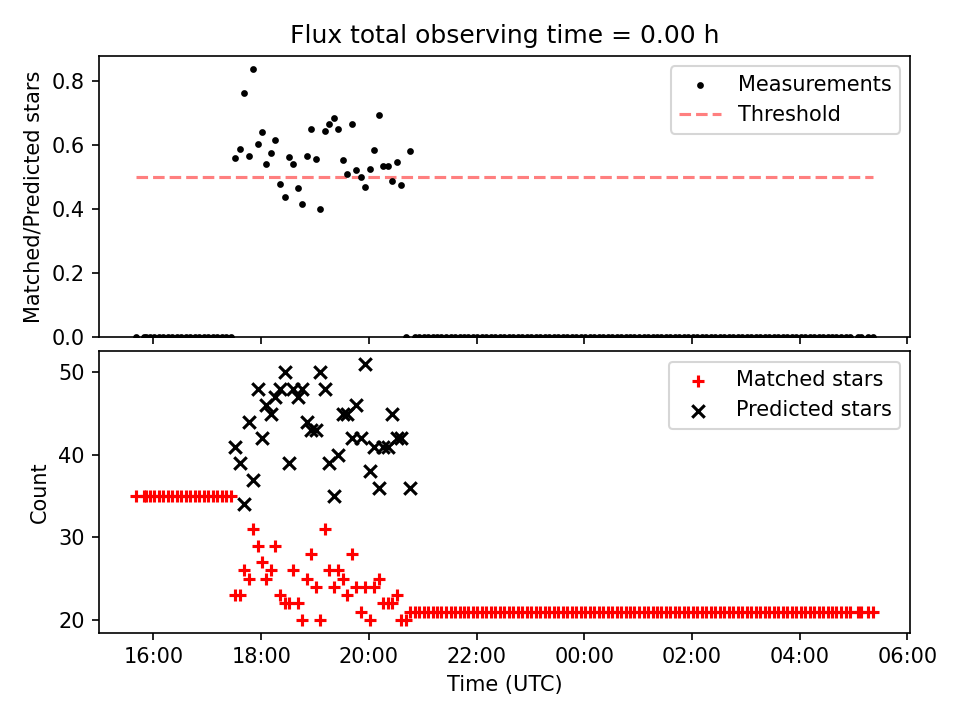 Flux total observing time = 0.00 h

Matched/Predicted stars

0.8
0.6
0.4
0.2
0.0

Measurements
Threshold

Count

50
40
30
20

Matched stars
Predicted stars

16:00
18:00
20:00
22:00
00:00
02:00
04:00
06:00

Time (UTC)